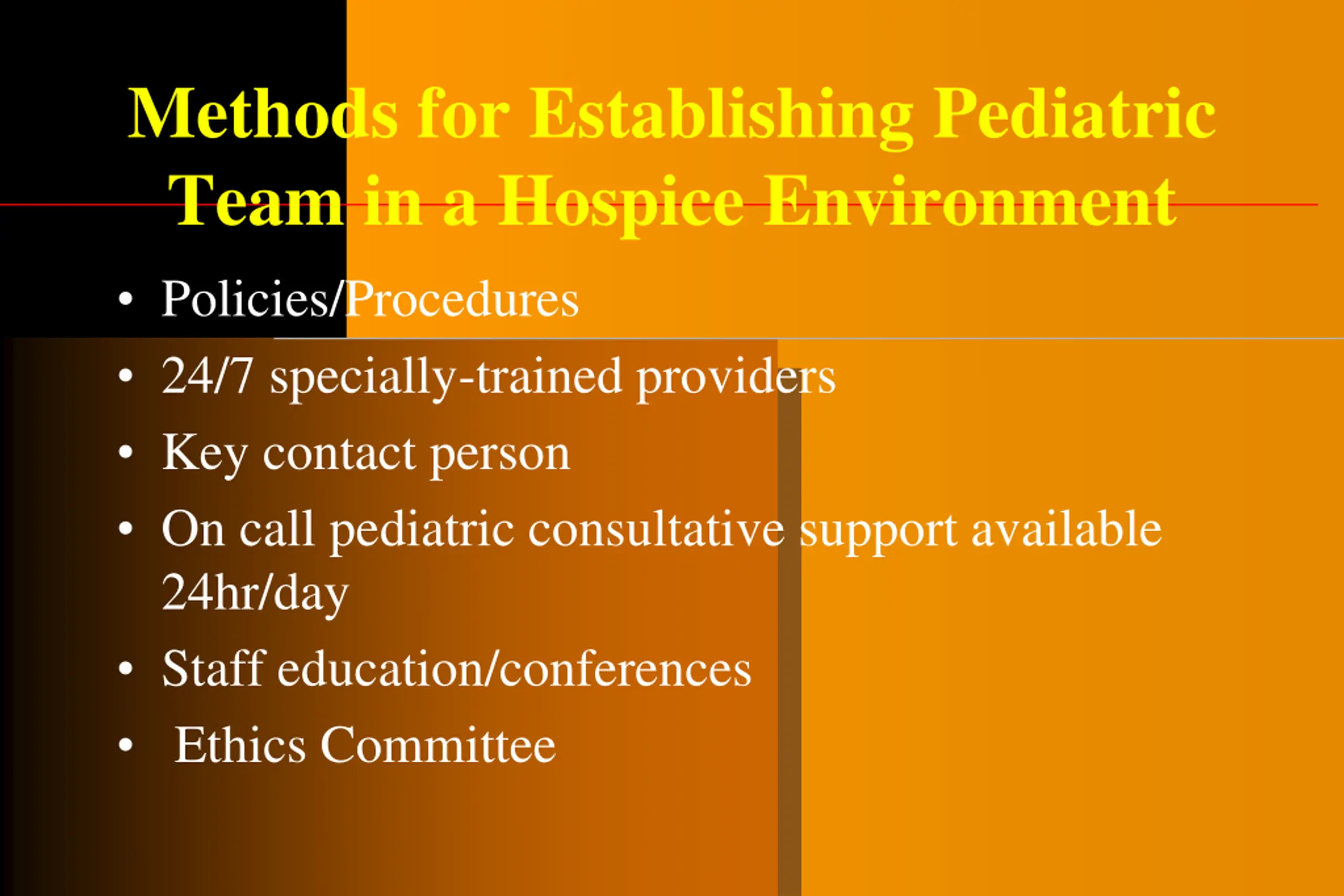 Methods for Establishing Pediatric Team in a Hospice Environment

• Policies/Procedures
• 24/7 specially-trained providers
• Key contact person
• On call pediatric consultative support available 24hr/day
• Staff education/conferences
• Ethics Committee